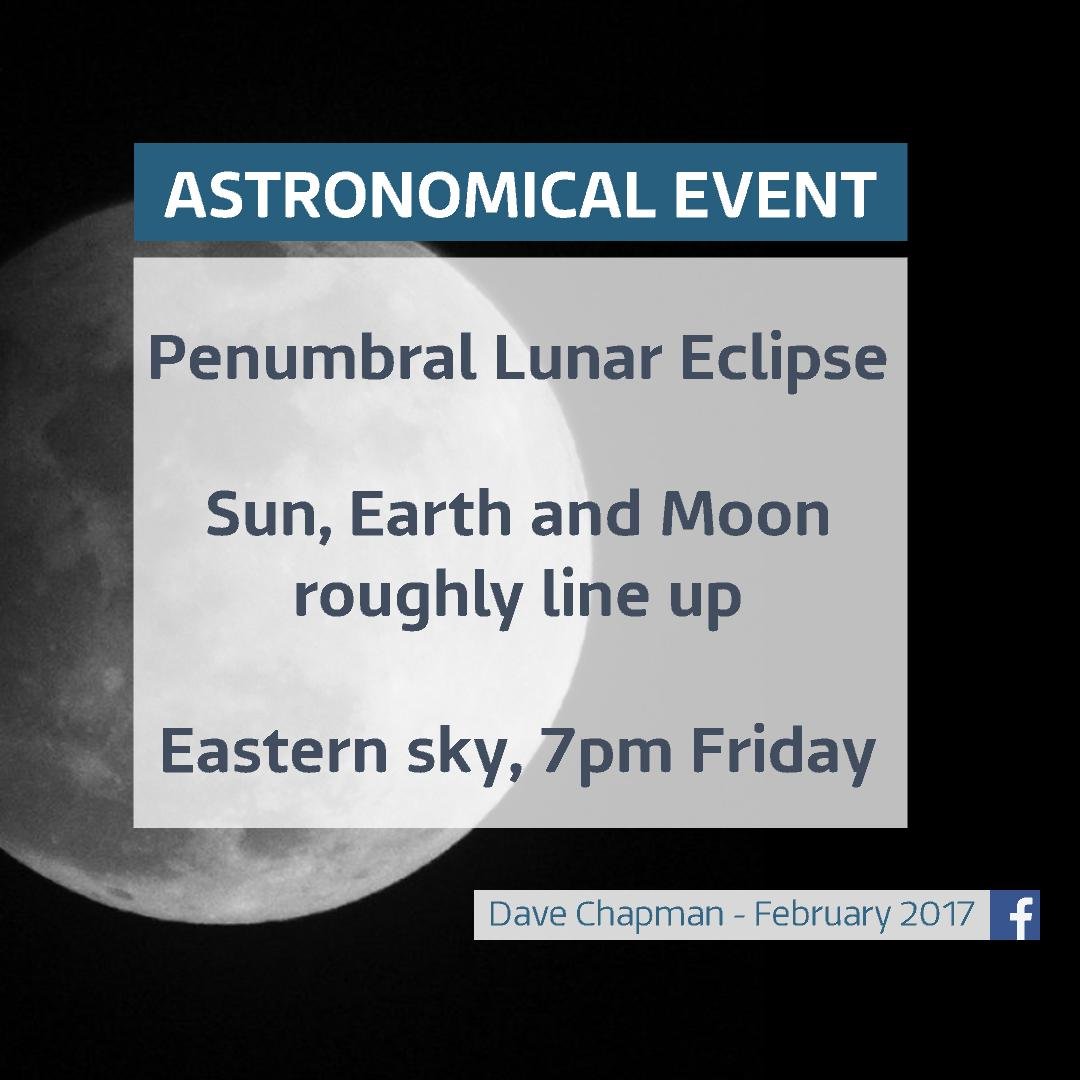 ASTRONOMICAL EVENT

Penumbral Lunar Eclipse

Sun, Earth and Moon roughly line up

Eastern sky, 7pm Friday

Dave Chapman - February 2017

f